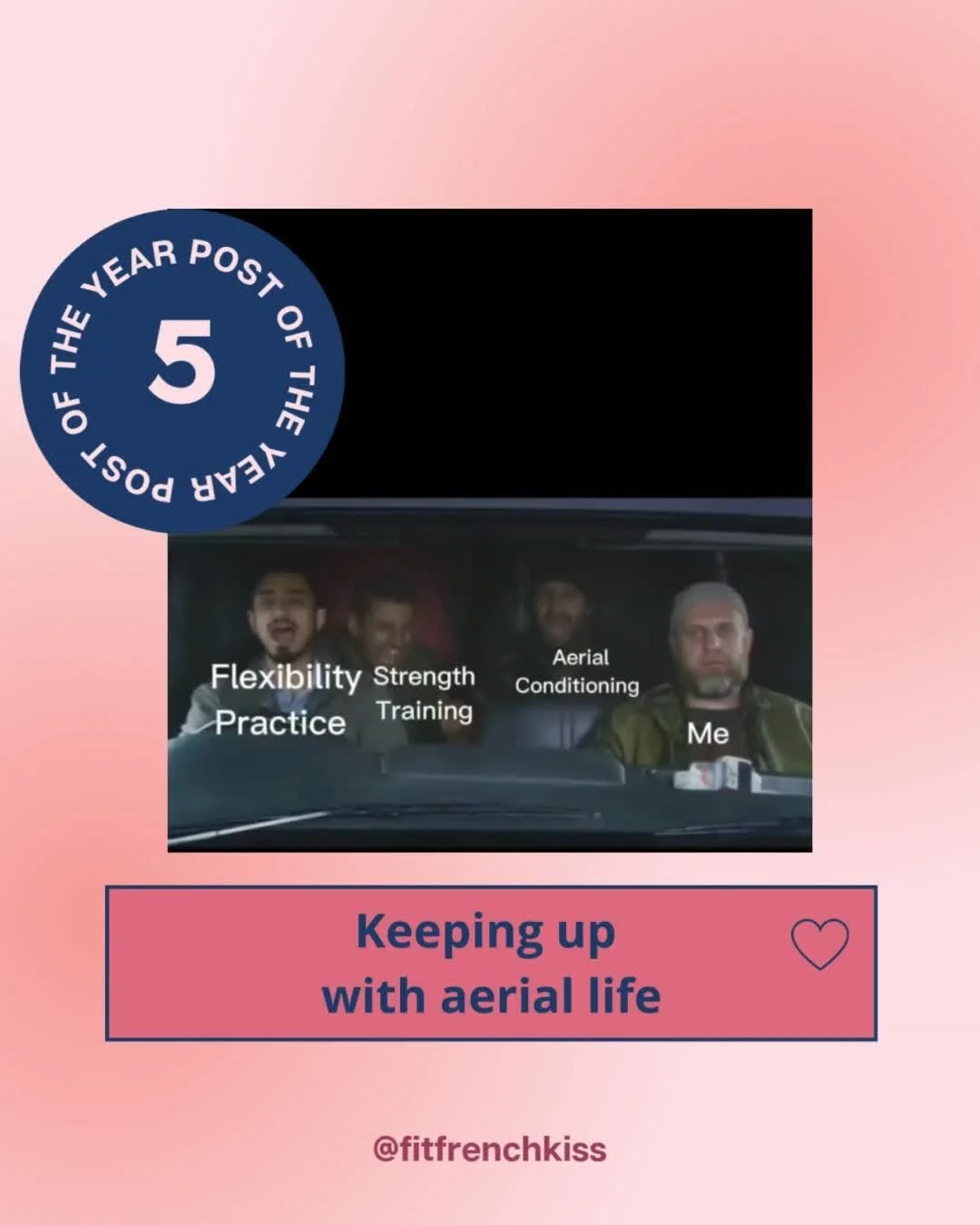 POST OF THE YEAR POST OF THE YEAR
5

Flexibility Practice
Strength Training
Aerial Conditioning
Me

Keeping up with aerial life

@fitfrenchkiss